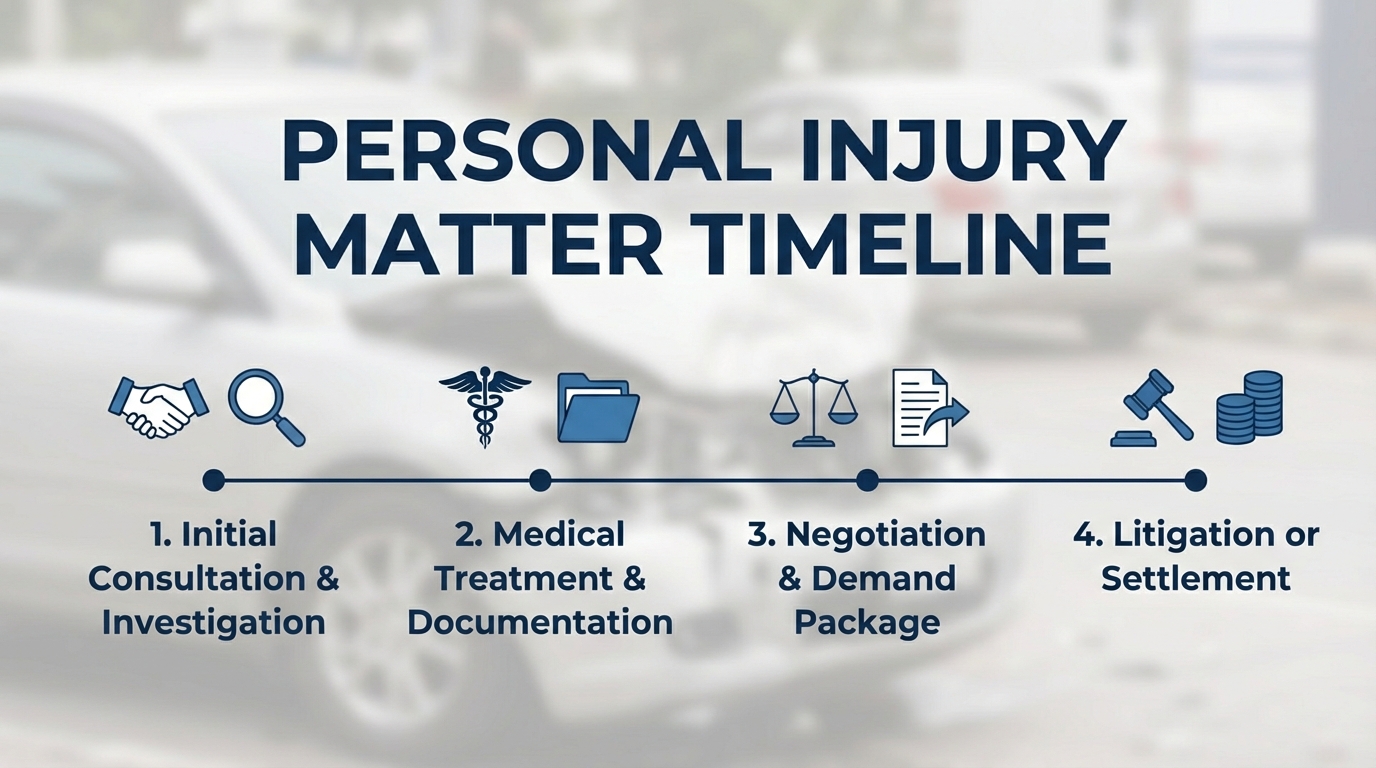 PERSONAL INJURY MATTER TIMELINE

1. Initial Consultation & Investigation

2. Medical Treatment & Documentation

3. Negotiation & Demand Package

4. Litigation or Settlement